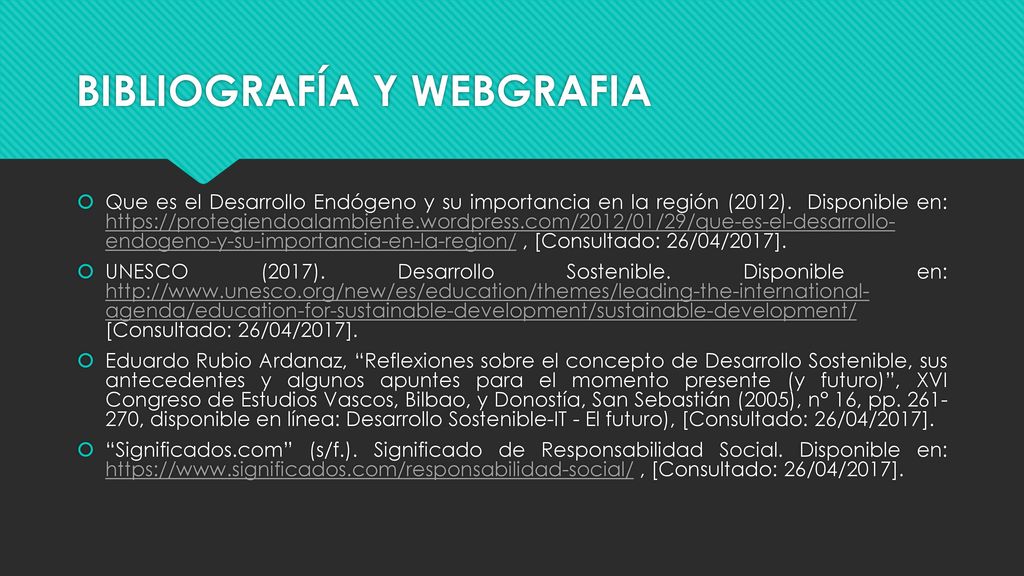 BIBLIOGRAFÍA Y WEBGRAFIA

Que es el Desarrollo Endógeno y su importancia en la región (2012). Disponible en: https://protegiendoalambiente.wordpress.com/2012/01/29/que-es-el-desarrollo-endogeno-y-su-importancia-en-la-region/ , [Consultado: 26/04/2017].

UNESCO (2017). Desarrollo Sostenible. Disponible en: http://www.unesco.org/new/es/education/themes/leading-the-international-agenda/education-for-sustainable-development/sustainable-development/ [Consultado: 26/04/2017].

Eduardo Rubio Ardanaz, “Reflexiones sobre el concepto de Desarrollo Sostenible, sus antecedentes y algunos apuntes para el momento presente (y futuro)”, XVI Congreso de Estudios Vascos, Bilbao, y Donostía, San Sebastián (2005), nº 16, pp. 261-270, disponible en línea: Desarrollo Sostenible-IT - El futuro), [Consultado: 26/04/2017].

“Significados.com” (s/f.). Significado de Responsabilidad Social. Disponible en: https://www.significados.com/responsabilidad-social/ , [Consultado: 26/04/2017].